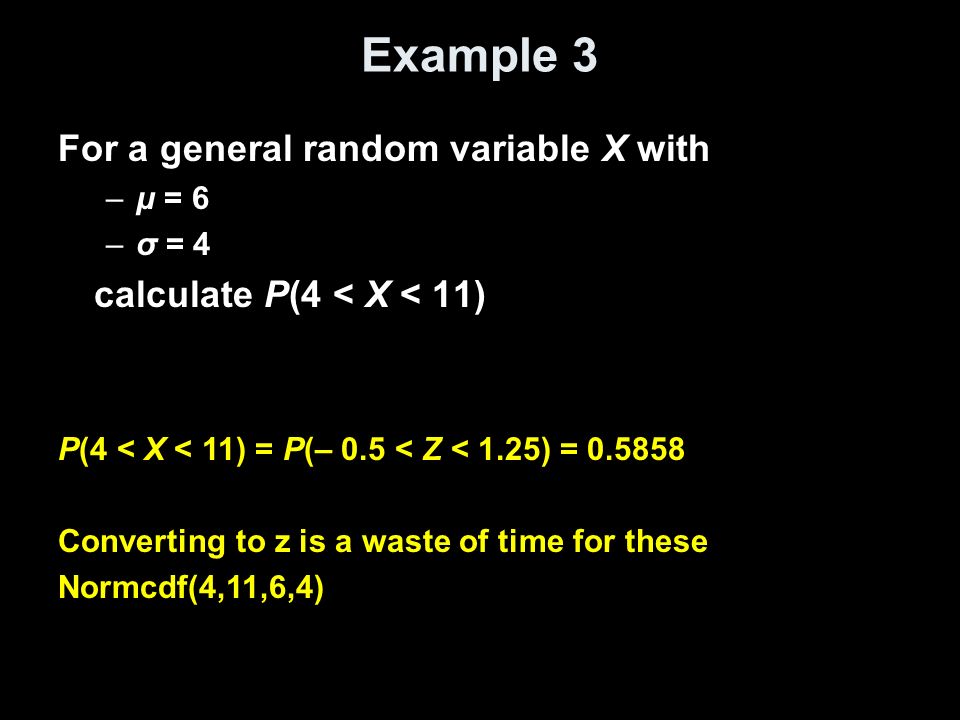 Example 3

For a general random variable $X$ with

– $\mu = 6$

– $\sigma = 4$

calculate $P(4 < X < 11)$

$P(4 < X < 11) = P(-0.5 < Z < 1.25) = 0.5858$

Converting to z is a waste of time for these
Normcdf(4,11,6,4)